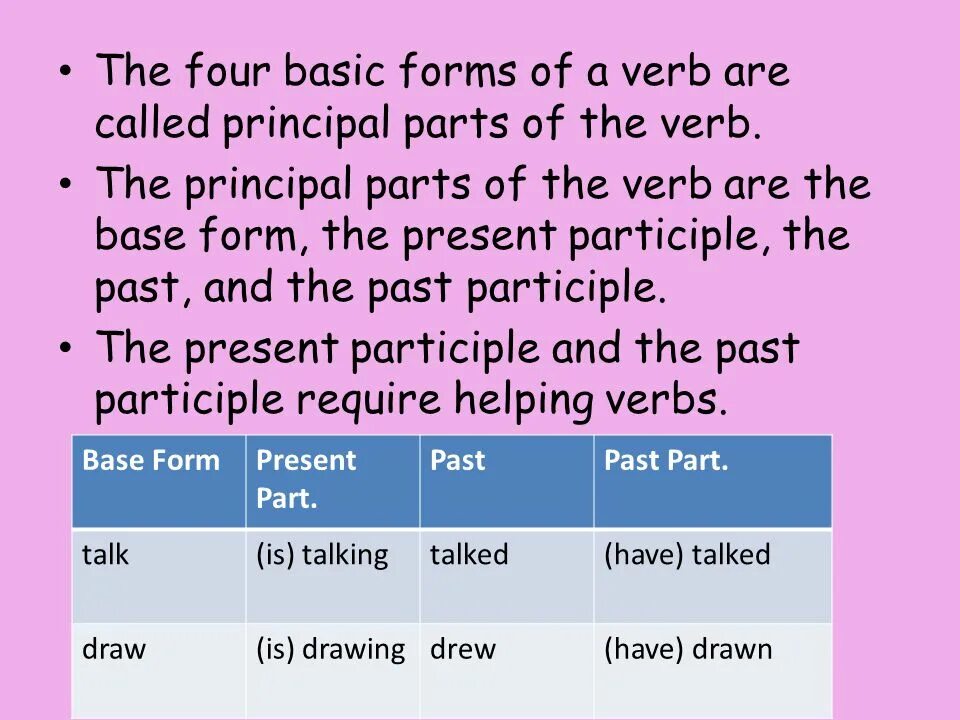 • The four basic forms of a verb are called principal parts of the verb.

• The principal parts of the verb are the base form, the present participle, the past, and the past participle.

• The present participle and the past participle require helping verbs.

| Base Form | Present Part. | Past | Past Part. |
|---|---|---|---|
| talk | (is) talking | talked | (have) talked |
| draw | (is) drawing | drew | (have) drawn |